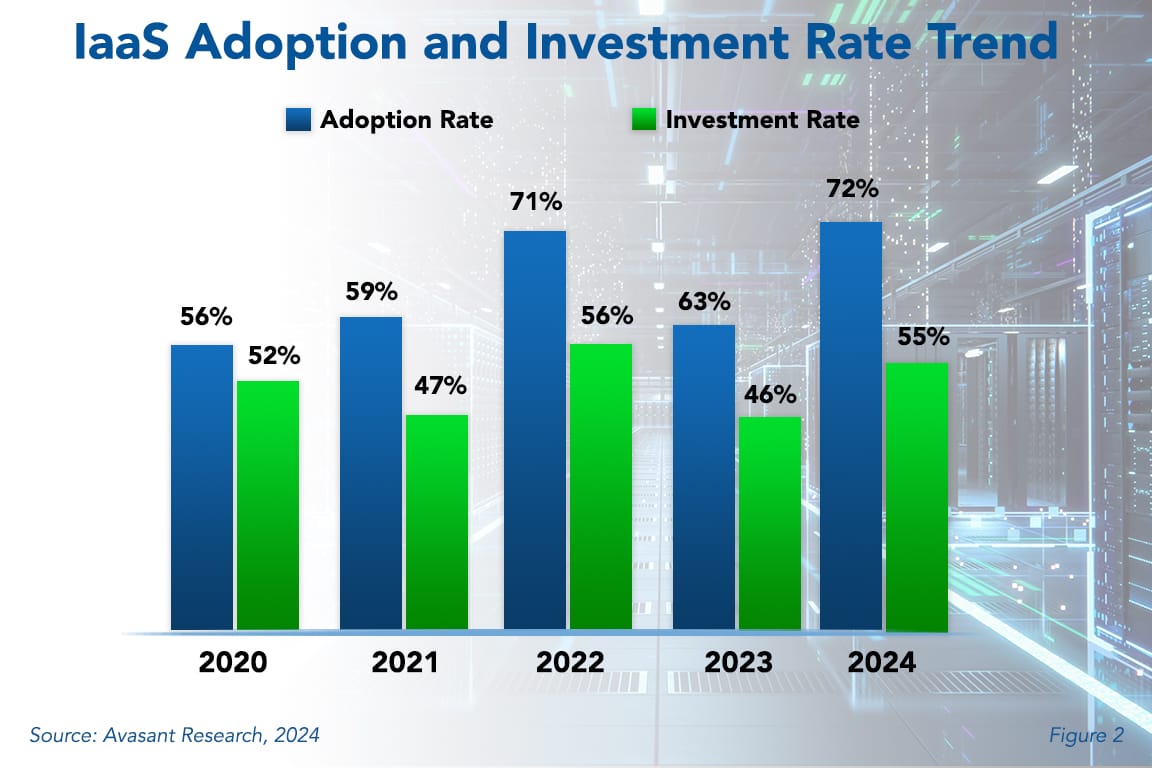 IaaS Adoption and Investment Rate Trend

Adoption Rate
Investment Rate

56%
52%
59%
47%
71%
56%
63%
46%
72%
55%

2020
2021
2022
2023
2024

Source: Avasant Research, 2024

Figure 2